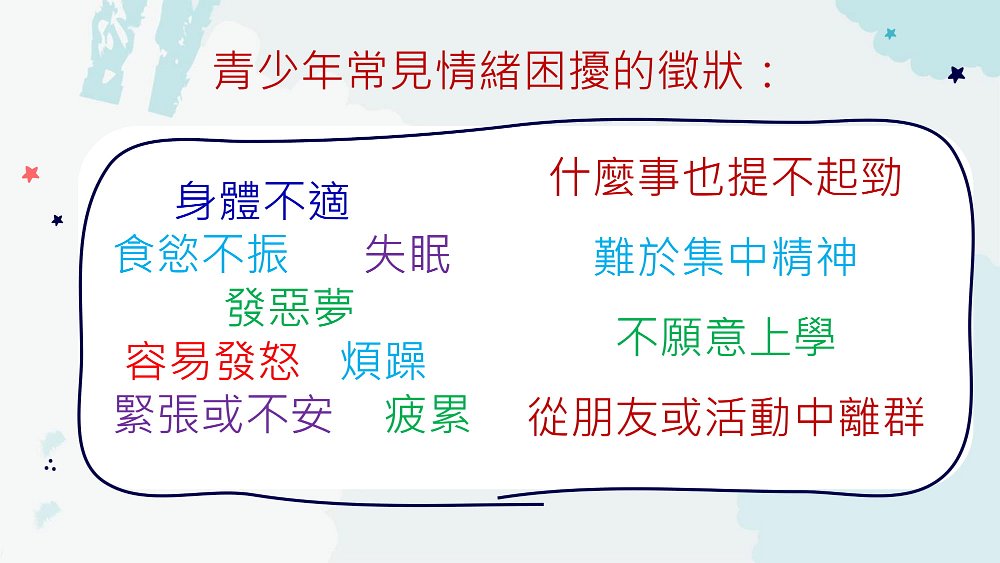 青少年常見情緒困擾的徵狀：

身體不適
食慾不振　失眠
發惡夢
容易發怒　煩躁
緊張或不安　疲累

什麼事也提不起勁
難於集中精神
不願意上學
從朋友或活動中離群